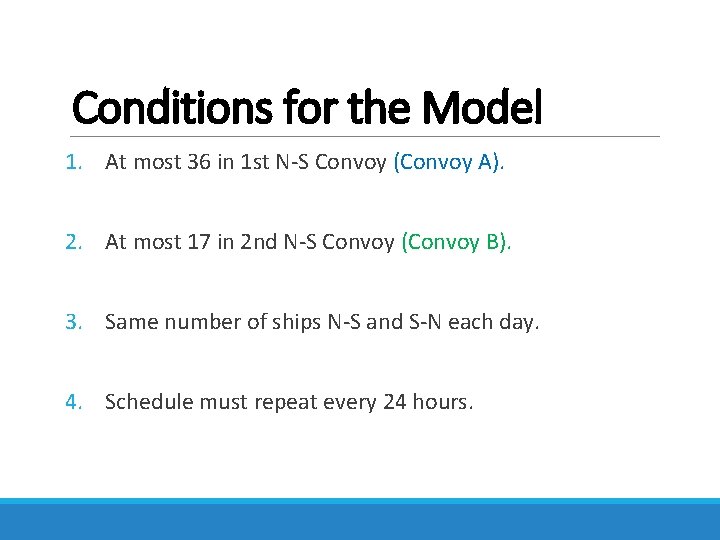 Conditions for the Model

1. At most 36 in 1st N-S Convoy (Convoy A).

2. At most 17 in 2nd N-S Convoy (Convoy B).

3. Same number of ships N-S and S-N each day.

4. Schedule must repeat every 24 hours.